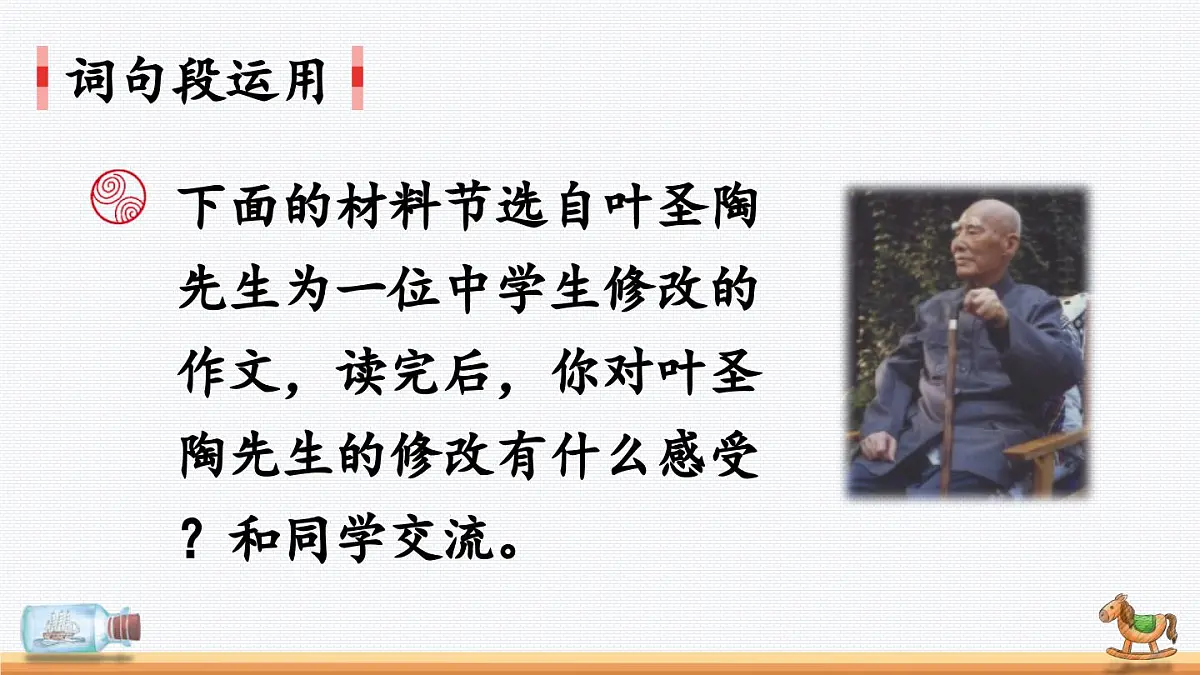 词句段运用

下面的材料节选自叶圣陶先生为一位中学生修改的作文，读完后，你对叶圣陶先生的修改有什么感受？和同学交流。